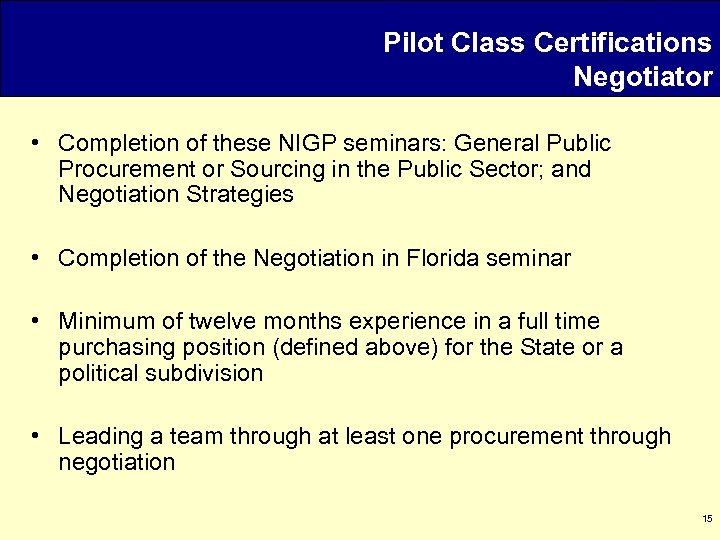 Pilot Class Certifications
Negotiator

• Completion of these NIGP seminars: General Public Procurement or Sourcing in the Public Sector; and Negotiation Strategies

• Completion of the Negotiation in Florida seminar

• Minimum of twelve months experience in a full time purchasing position (defined above) for the State or a political subdivision

• Leading a team through at least one procurement through negotiation

15